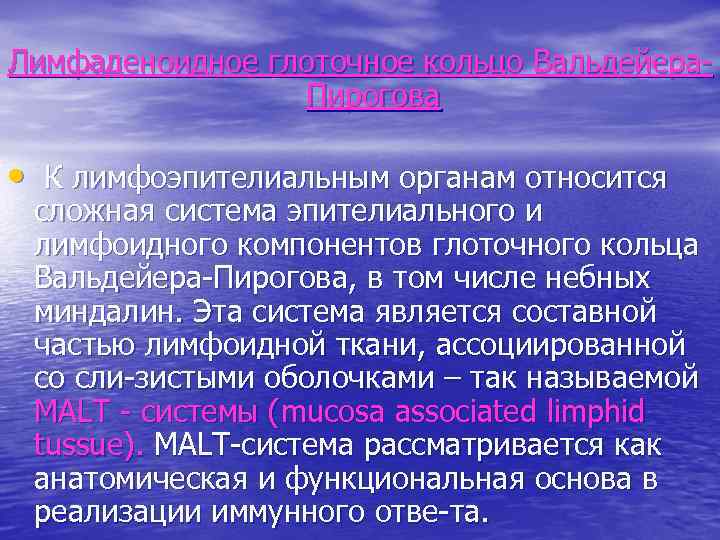 Лимфаденоидное глоточное кольцо Вальдейера-Пирогова

• К лимфоэпителиальным органам относится сложная система эпителиального и лимфоидного компонентов глоточного кольца Вальдейера-Пирогова, в том числе небных миндалин. Эта система является составной частью лимфоидной ткани, ассоциированной со сли-зистыми оболочками – так называемой MALT - системы (mucosa associated limphid tussue). MALT-система рассматривается как анатомическая и функциональная основа в реализации иммунного отве-та.